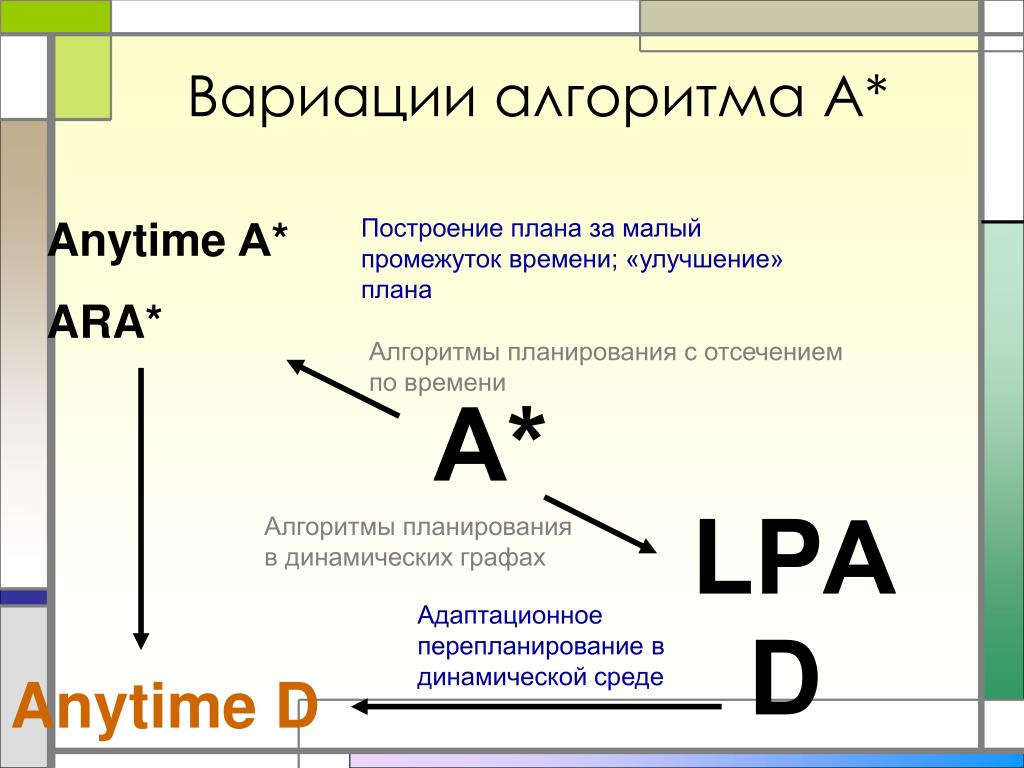 Вариации алгоритма A*

Anytime A*

ARA*

Построение плана за малый промежуток времени; «улучшение» плана

Алгоритмы планирования с отсечением по времени

A*

Алгоритмы планирования в динамических графах

LPA D

Адаптационное перепланирование в динамической среде

Anytime D